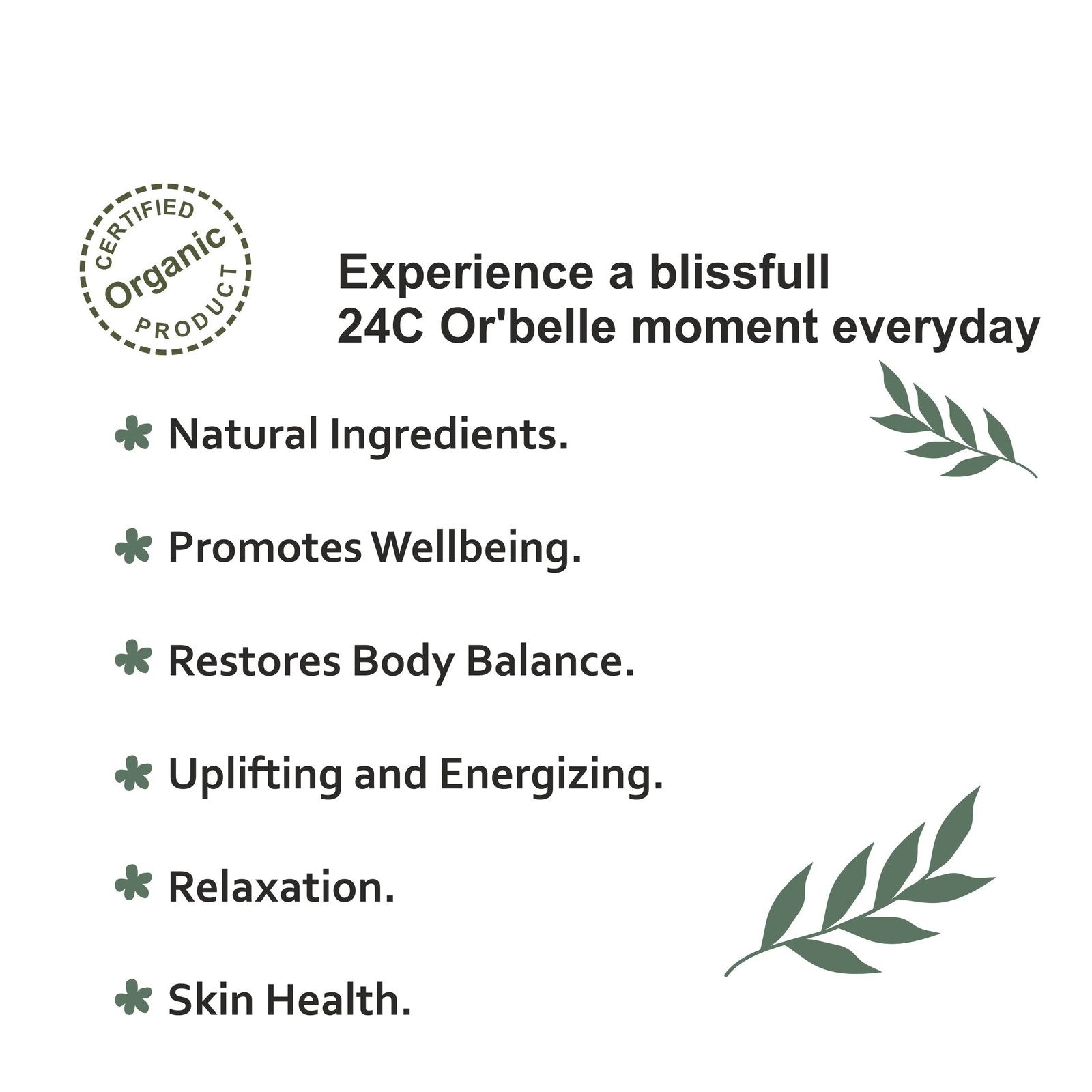 CERTIFIED
Organic
PRODUCT

Experience a blissfull
24C Or'belle moment everyday

Natural Ingredients.

Promotes Wellbeing.

Restores Body Balance.

Uplifting and Energizing.

Relaxation.

Skin Health.